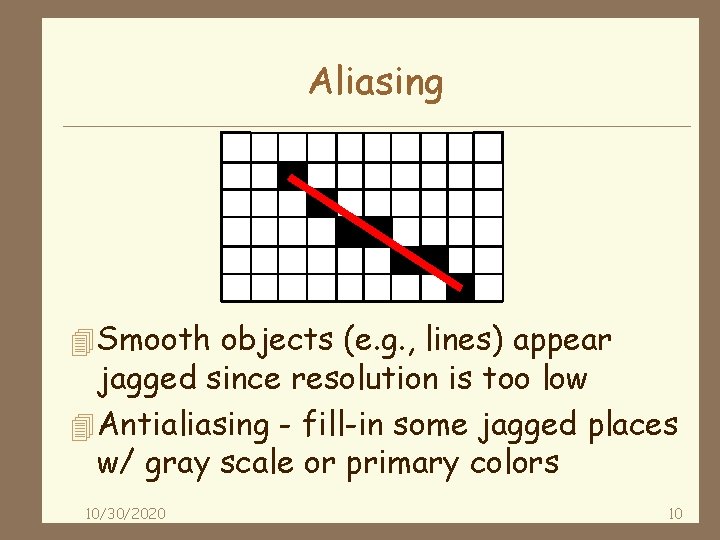 Aliasing

Smooth objects (e.g., lines) appear jagged since resolution is too low

Antialiasing - fill-in some jagged places w/ gray scale or primary colors

10/30/2020

10